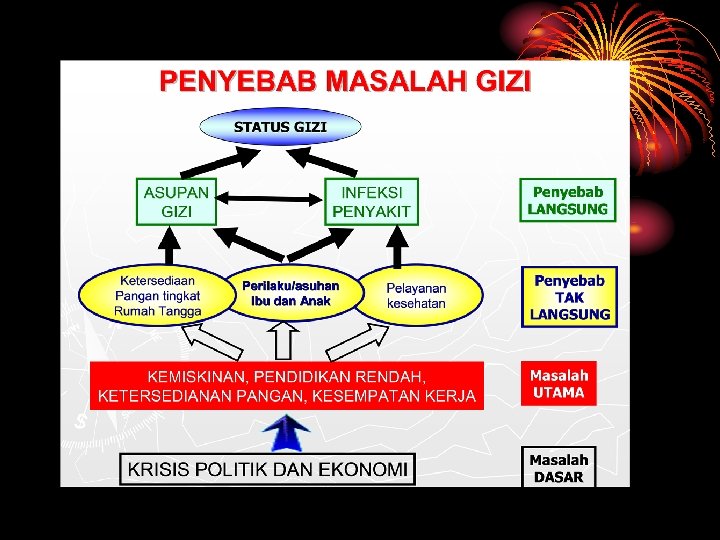 PENYEBAB MASALAH GIZI

STATUS GIZI

ASUPAN GIZI

INFEKSI PENYAKIT

Penyebab LANGSUNG

Ketersediaan Pangan tingkat Rumah Tangga

Perilaku/asuhan Ibu dan Anak

Pelayanan kesehatan

Penyebab TAK LANGSUNG

KEMISKINAN, PENDIDIKAN RENDAH, KETERSEDIANAN PANGAN, KESEMPATAN KERJA

Masalah UTAMA

KRISIS POLITIK DAN EKONOMI

Masalah DASAR